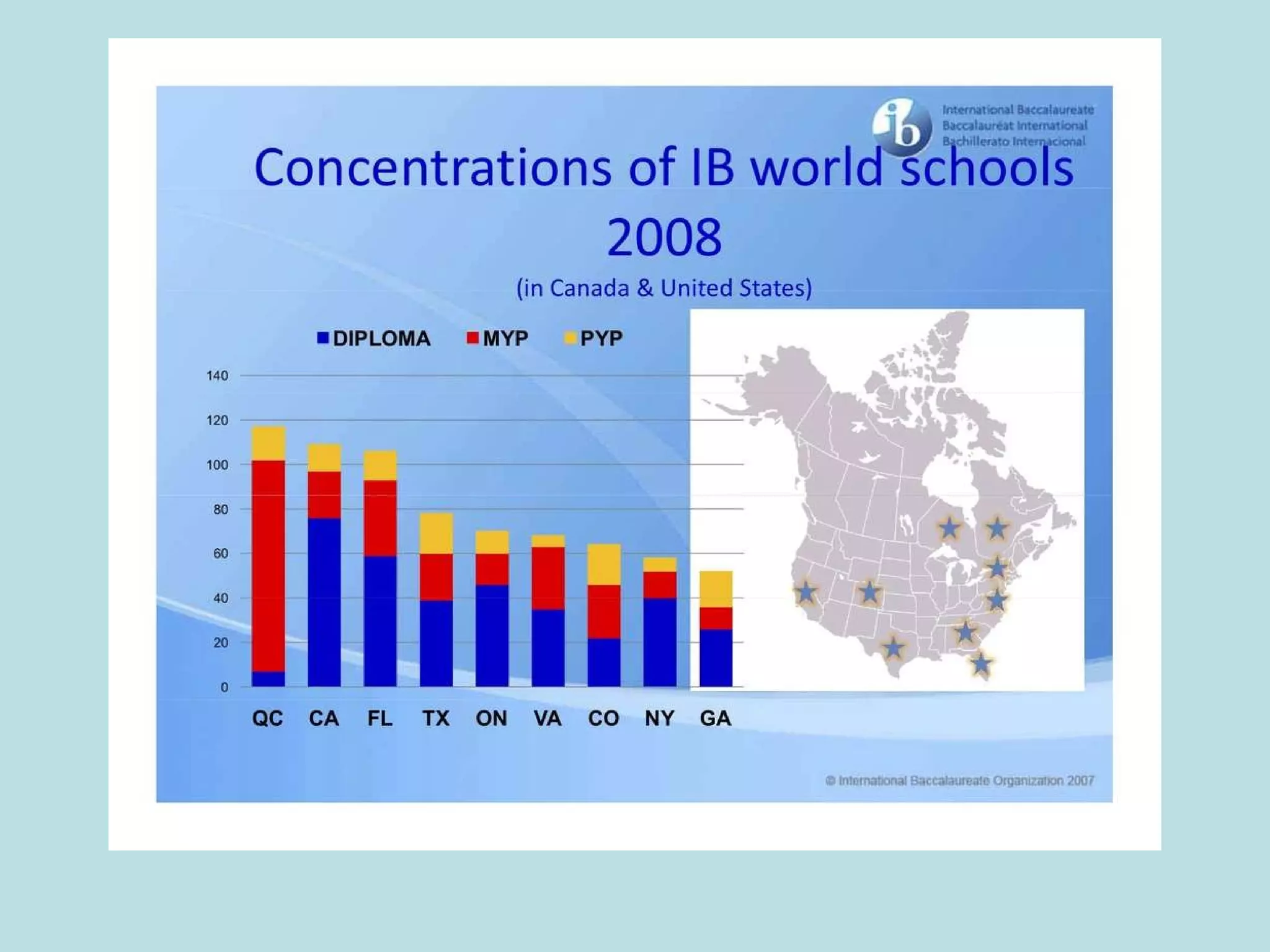 ib International Baccalaureate Baccalauréat International Bachillerato Internacional

Concentrations of IB world schools 2008

(in Canada & United States)

DIPLOMA MYP PYP

140
120
100
80
60
40
20
0

QC CA FL TX ON VA CO NY GA

© International Baccalaureate Organization 2007